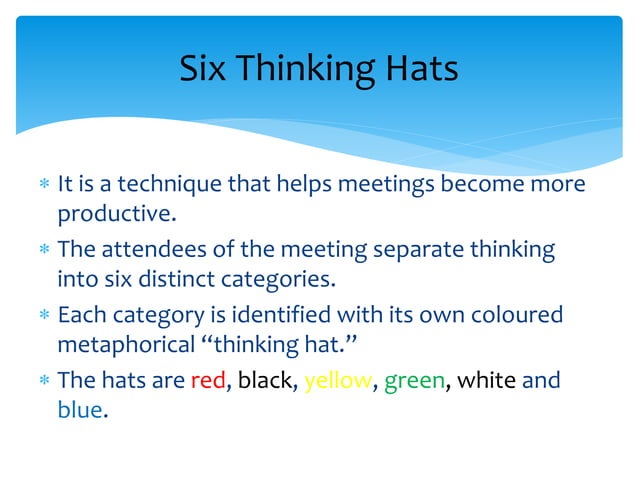 Six Thinking Hats

* It is a technique that helps meetings become more productive.
* The attendees of the meeting separate thinking into six distinct categories.
* Each category is identified with its own coloured metaphorical “thinking hat.”
* The hats are red, black, yellow, green, white and blue.